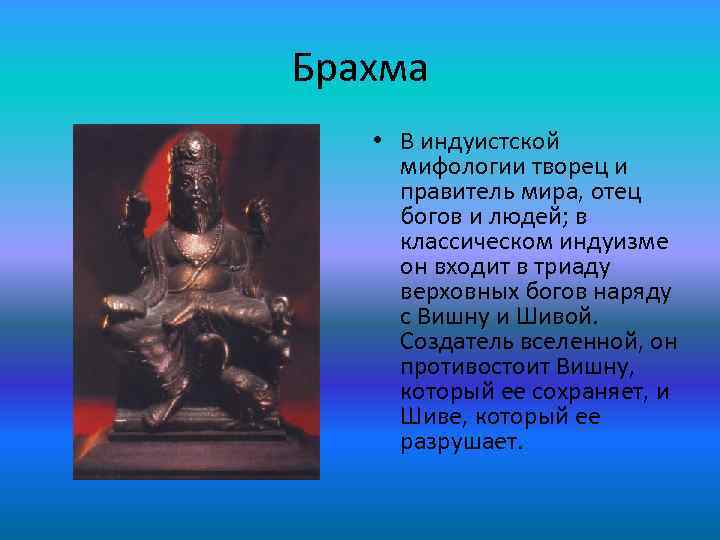 Брахма

• В индуистской мифологии творец и правитель мира, отец богов и людей; в классическом индуизме он входит в триаду верховных богов наряду с Вишну и Шивой. Создатель вселенной, он противостоит Вишну, который ее сохраняет, и Шиве, который ее разрушает.